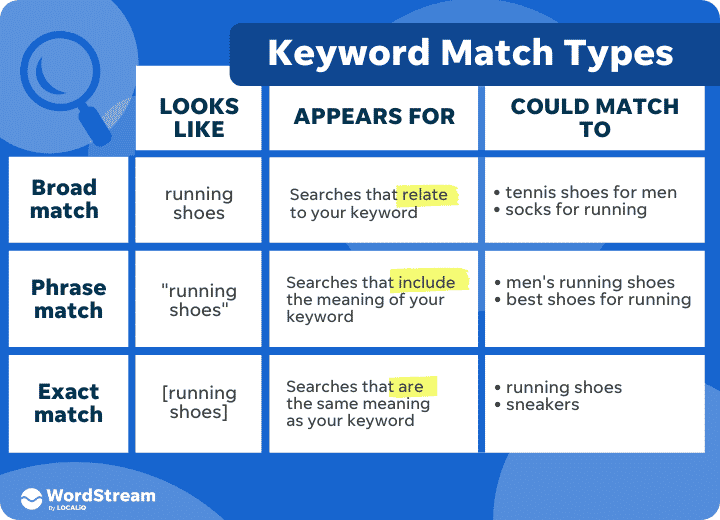 Keyword Match Types

| | LOOKS LIKE | APPEARS FOR | COULD MATCH TO |
|---|---|---|---|
| Broad match | running shoes | Searches that relate to your keyword | • tennis shoes for men • socks for running |
| Phrase match | "running shoes" | Searches that include the meaning of your keyword | • men's running shoes • best shoes for running |
| Exact match | [running shoes] | Searches that are the same meaning as your keyword | • running shoes • sneakers |

WordStream By LOCALiQ